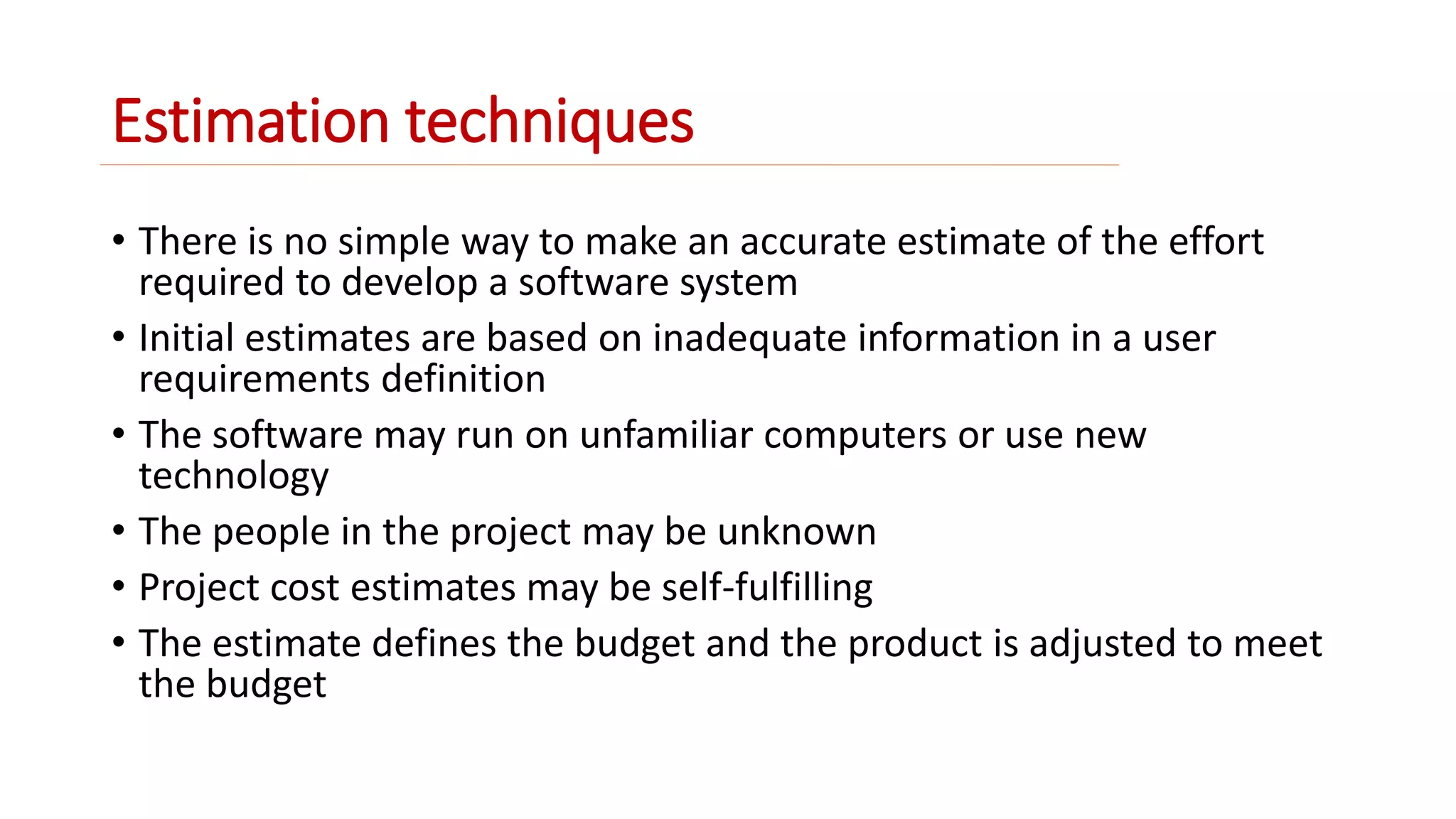 Estimation techniques

• There is no simple way to make an accurate estimate of the effort required to develop a software system
• Initial estimates are based on inadequate information in a user requirements definition
• The software may run on unfamiliar computers or use new technology
• The people in the project may be unknown
• Project cost estimates may be self-fulfilling
• The estimate defines the budget and the product is adjusted to meet the budget